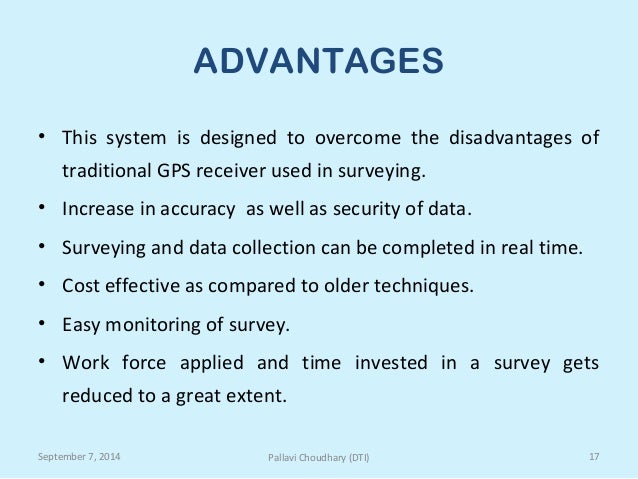 ADVANTAGES

• This system is designed to overcome the disadvantages of traditional GPS receiver used in surveying.

• Increase in accuracy as well as security of data.

• Surveying and data collection can be completed in real time.

• Cost effective as compared to older techniques.

• Easy monitoring of survey.

• Work force applied and time invested in a survey gets reduced to a great extent.

September 7, 2014

Pallavi Choudhary (DTI)

17